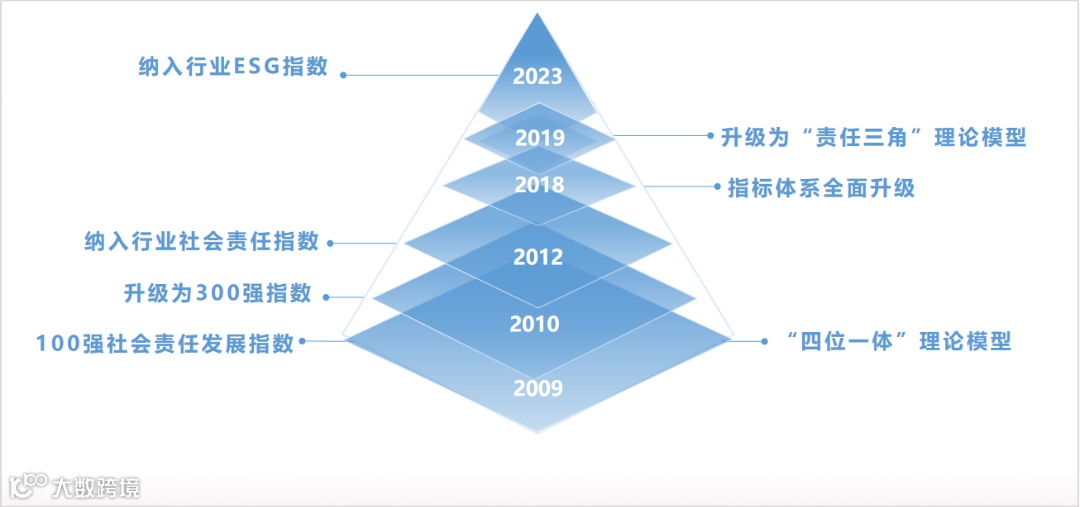 纳入行业ESG指数

2023

2019

升级为“责任三角”理论模型

2018

指标体系全面升级

纳入行业社会责任指数

2012

升级为300强指数

2010

100强社会责任发展指数

“四位一体”理论模型

2009

大数跨境